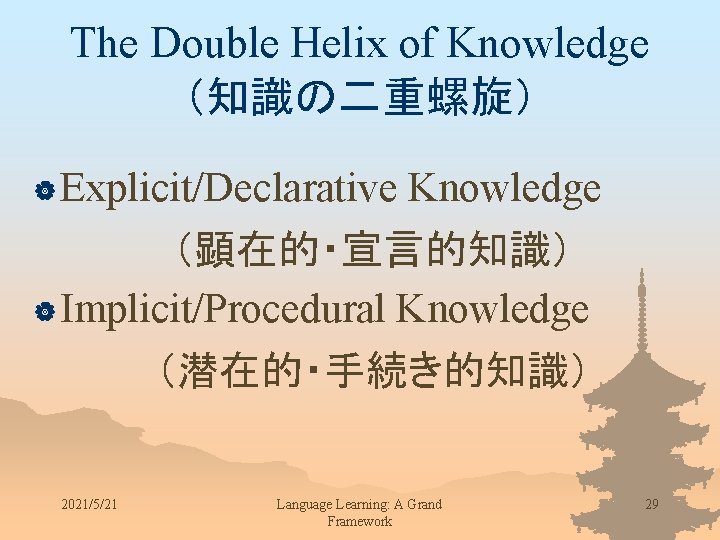 The Double Helix of Knowledge
（知識の二重螺旋）

Explicit/Declarative Knowledge
（顕在的・宣言的知識）

Implicit/Procedural Knowledge
（潜在的・手続き的知識）

2021/5/21

Language Learning: A Grand Framework

29